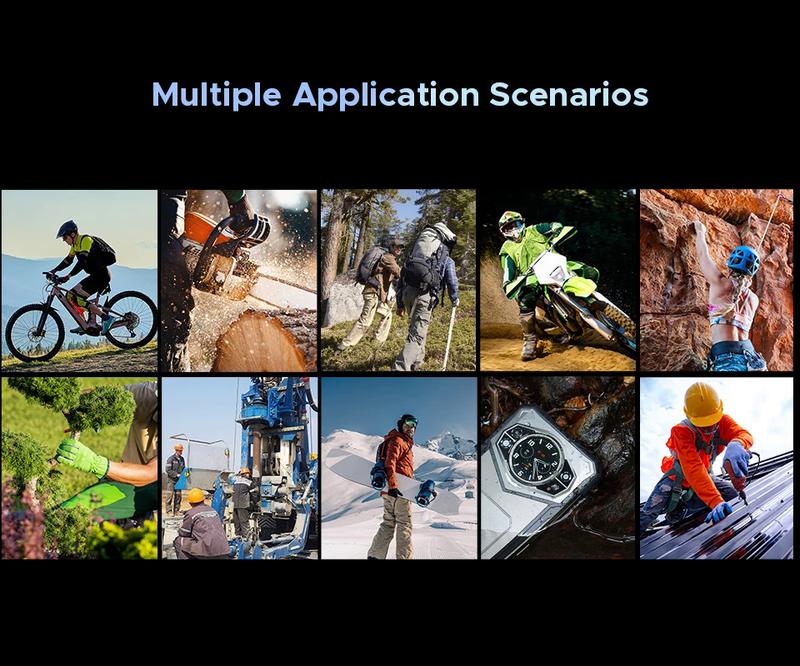 Multiple Application Scenarios